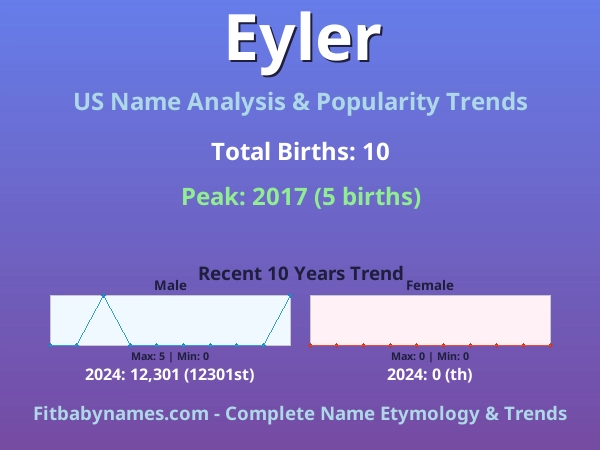 Eyler

US Name Analysis & Popularity Trends

Total Births: 10

Peak: 2017 (5 births)

Recent 10 Years Trend

Male

Max: 5 | Min: 0

2024: 12,301 (12301st)

Female

Max: 0 | Min: 0

2024: 0 (th)

Fitbabynames.com - Complete Name Etymology & Trends